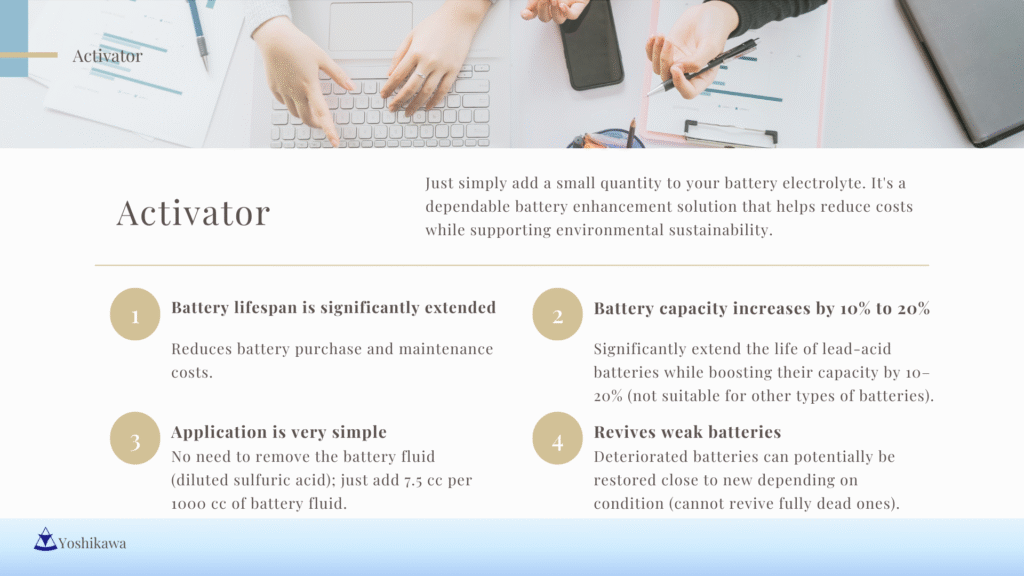 Activator

Activator

Just simply add a small quantity to your battery electrolyte. It's a dependable battery enhancement solution that helps reduce costs while supporting environmental sustainability.

1

Battery lifespan is significantly extended

Reduces battery purchase and maintenance costs.

2

Battery capacity increases by 10% to 20%

Significantly extend the life of lead-acid batteries while boosting their capacity by 10–20% (not suitable for other types of batteries).

3

Application is very simple

No need to remove the battery fluid (diluted sulfuric acid); just add 7.5 cc per 1000 cc of battery fluid.

4

Revives weak batteries

Deteriorated batteries can potentially be restored close to new depending on condition (cannot revive fully dead ones).

Yoshikawa